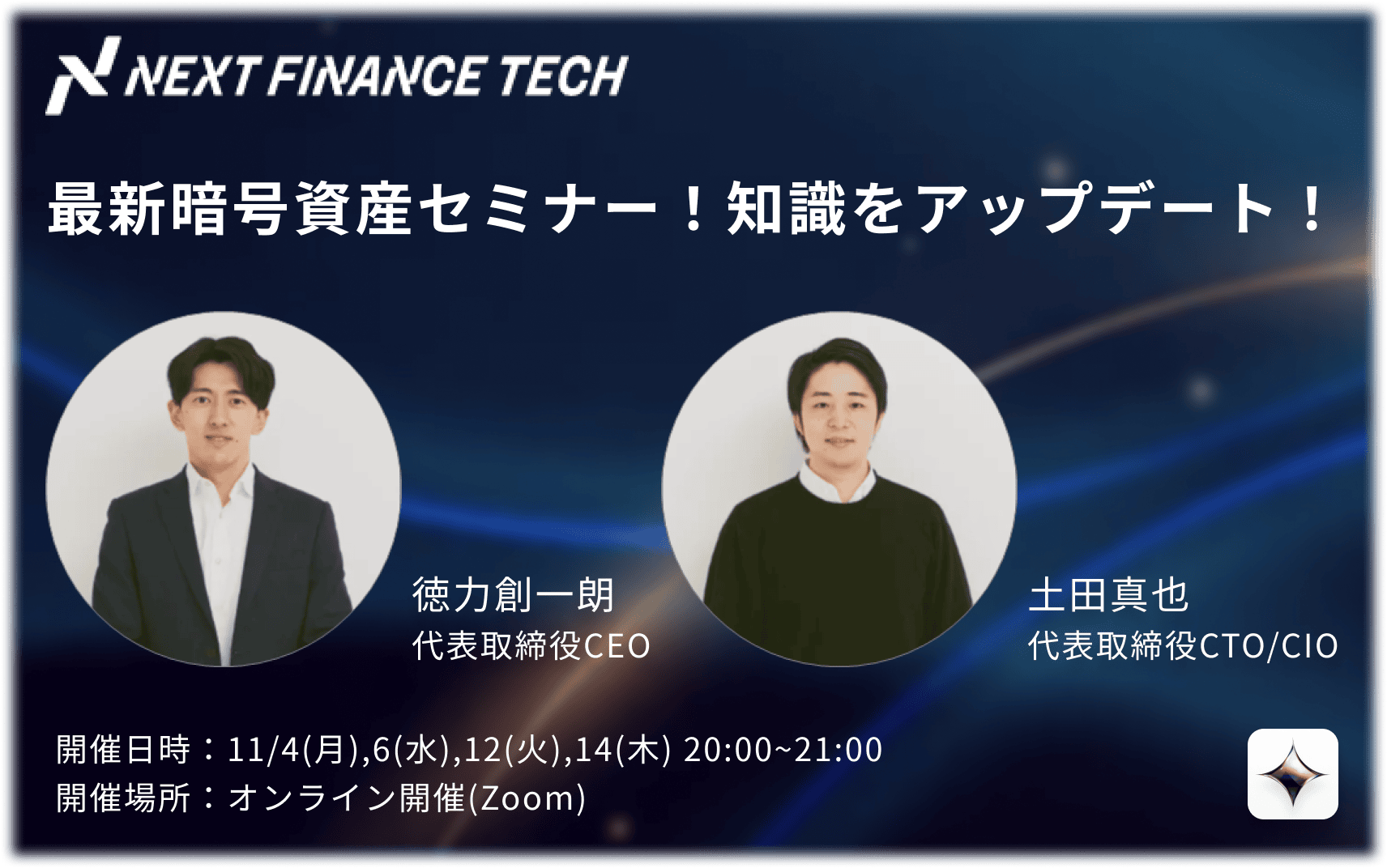 NEXT FINANCE TECH

最新暗号資産セミナー！知識をアップデート！

徳力創一朗
代表取締役CEO

土田真也
代表取締役CTO/CIO

開催日時：11/4(月),6(水),12(火),14(木) 20:00~21:00
開催場所：オンライン開催(Zoom)